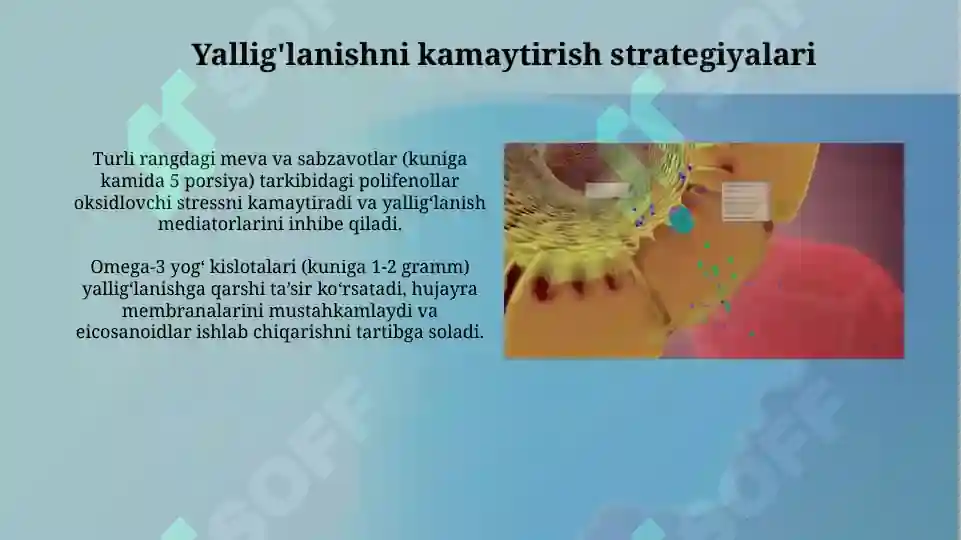 Yallig'lanishni kamaytirish strategiyalari

Turli rangdagi meva va sabzavotlar (kuniga kamida 5 porsiya) tarkibidagi polifenollar oksidlovchi stressni kamaytiradi va yallig‘lanish mediatorlarini inhibe qiladi.

Omega-3 yog‘ kislotalari (kuniga 1-2 gramm) yallig‘lanishga qarshi ta’sir ko‘rsatadi, hujayra membranalarini mustahkamlaydi va eicosanoidlar ishlab chiqarishni tartibga soladi.

SOFF

SOFF

SOFF

SOFF